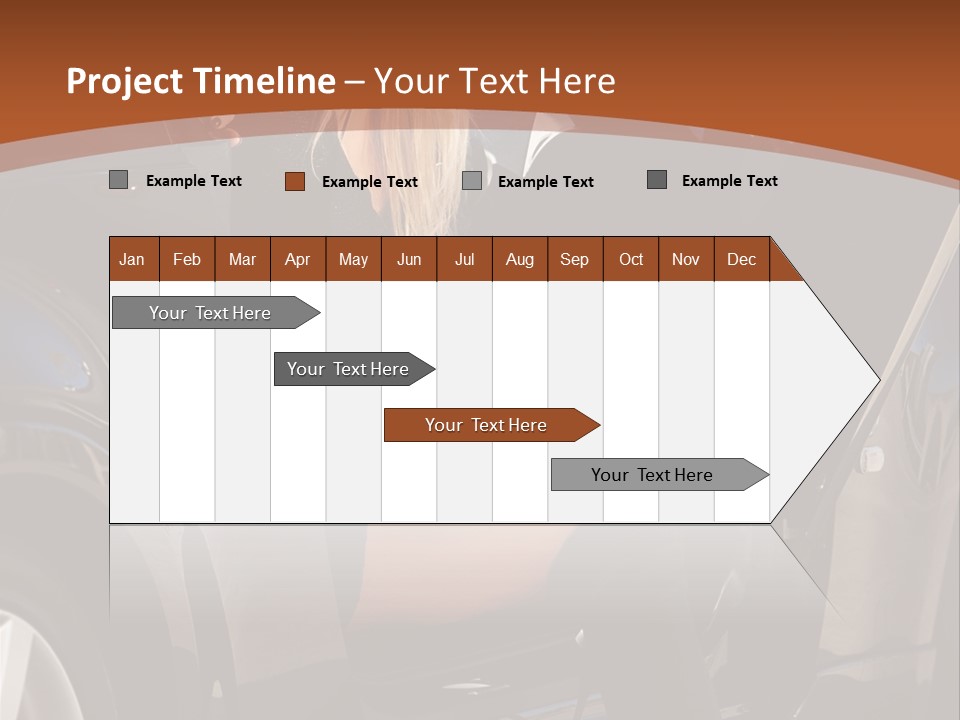 Project Timeline – Your Text Here

Example Text Example Text Example Text Example Text

| Jan | Feb | Mar | Apr | May | Jun | Jul | Aug | Sep | Oct | Nov | Dec |
|---|---|---|---|---|---|---|---|---|---|---|---|

Your Text Here

Your Text Here

Your Text Here

Your Text Here